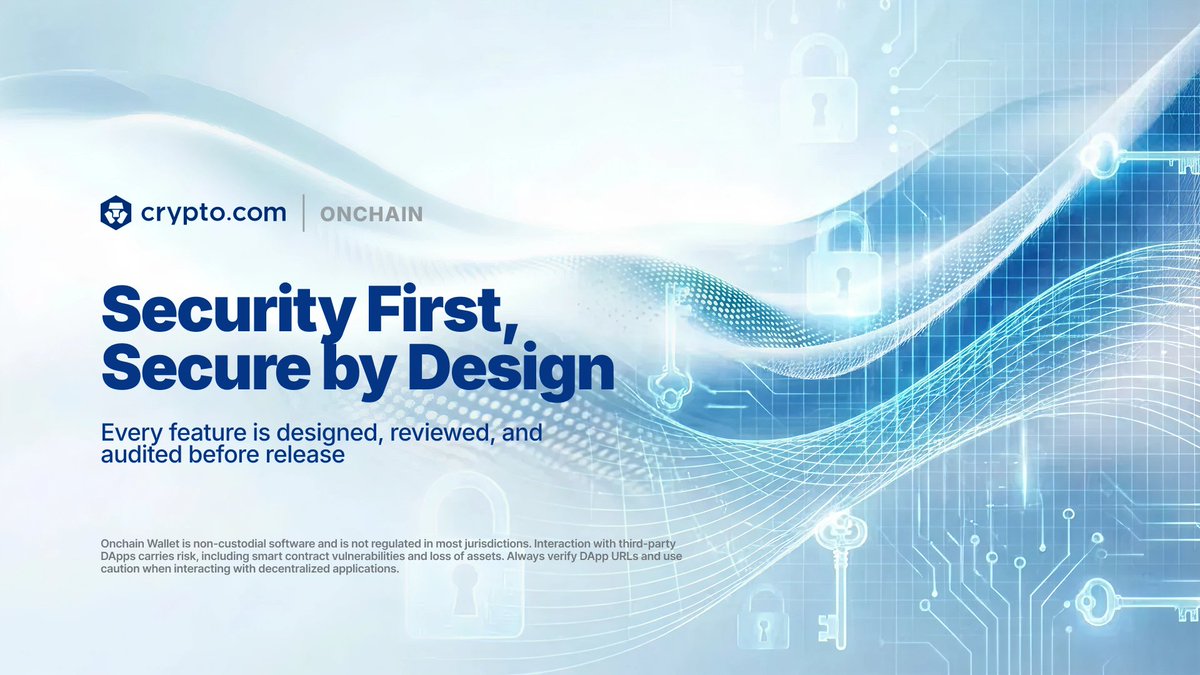 crypto.com | ONCHAIN

Security First, Secure by Design

Every feature is designed, reviewed, and audited before release

Onchain Wallet is non-custodial software and is not regulated in most jurisdictions. Interaction with third-party DApps carries risk, including smart contract vulnerabilities and loss of assets. Always verify DApp URLs and use caution when interacting with decentralized applications.